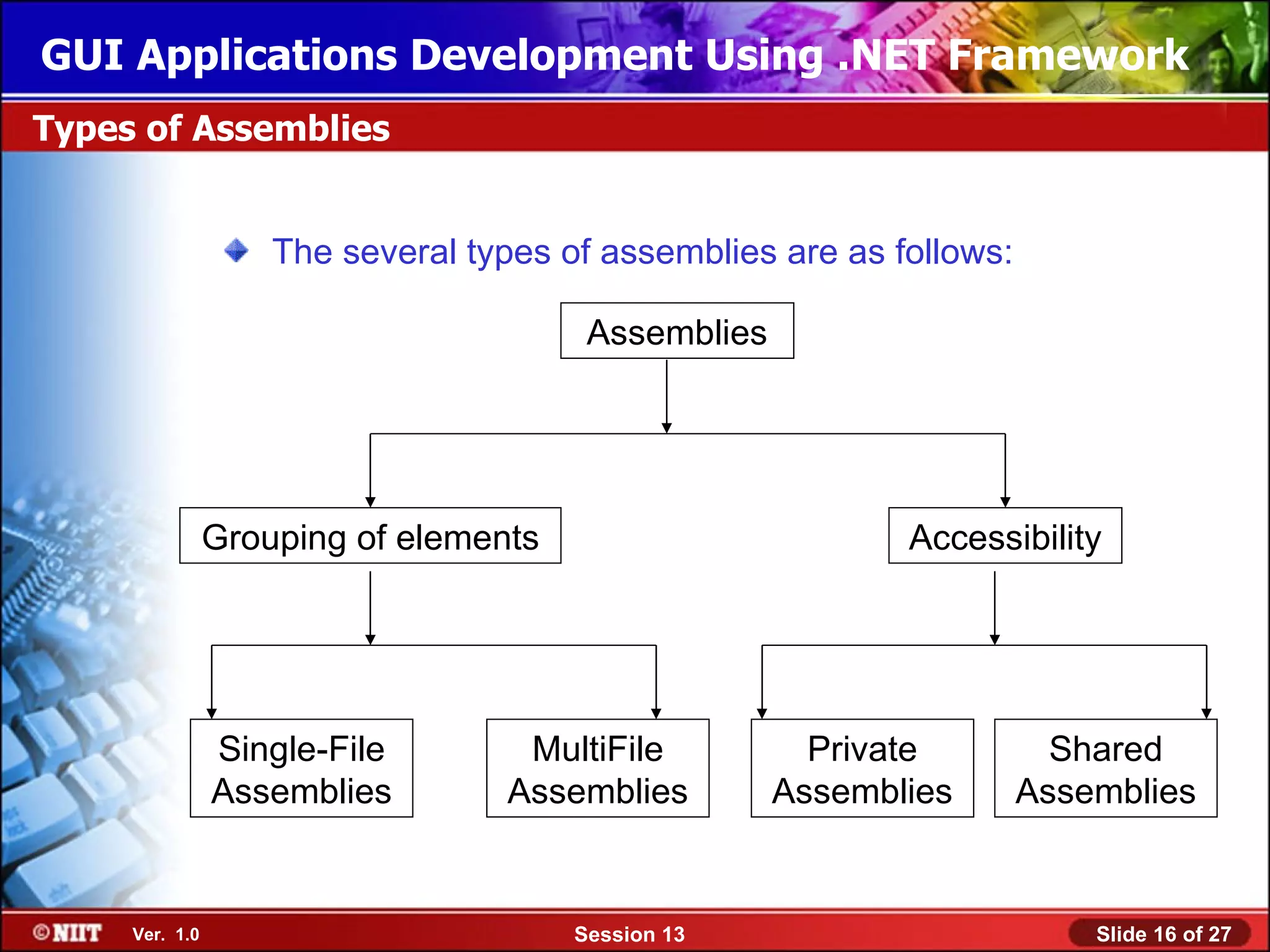 GUI Applications Development Using .NET Framework

Types of Assemblies

The several types of assemblies are as follows:

Assemblies

Grouping of elements

Accessibility

Single-File Assemblies

MultiFile Assemblies

Private Assemblies

Shared Assemblies

©NIIT Ver. 1.0

Session 13

Slide 16 of 27